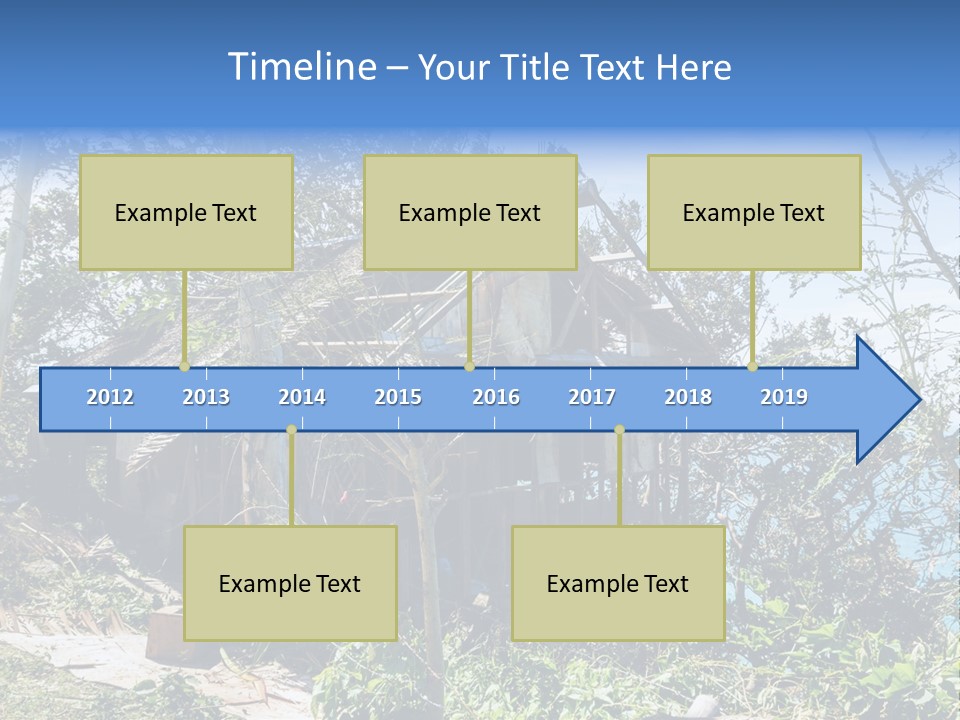 Timeline – Your Title Text Here

Example Text

Example Text

Example Text

2012 2013 2014 2015 2016 2017 2018 2019

Example Text

Example Text